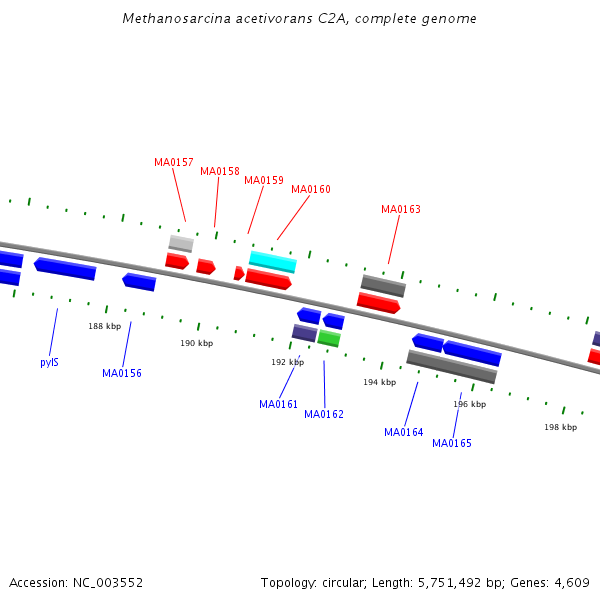 Methanosarcina acetivorans C2A, complete genome

MA0157
MA0158
MA0159
MA0160
MA0163

188 kbp
190 kbp
192 kbp
194 kbp
196 kbp
198 kbp

pylS
MA0156
MA0161
MA0162
MA0164
MA0165

Accession: NC_003552

Topology: circular; Length: 5,751,492 bp; Genes: 4,609